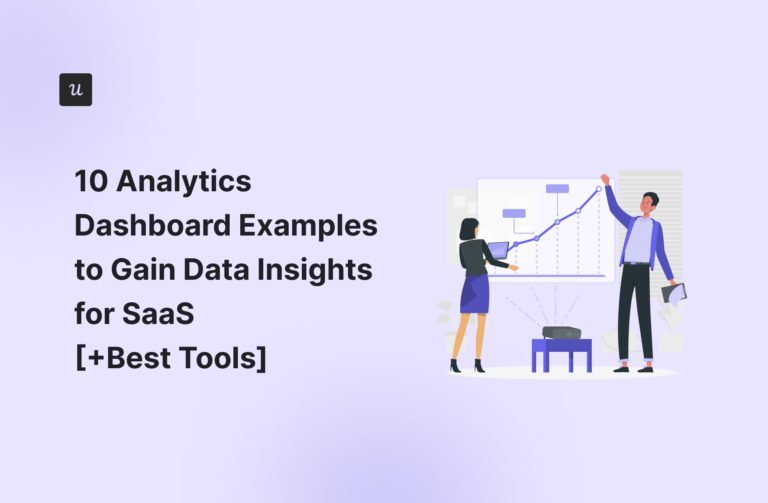 u

10 Analytics Dashboard Examples to Gain Data Insights for SaaS [+Best Tools]